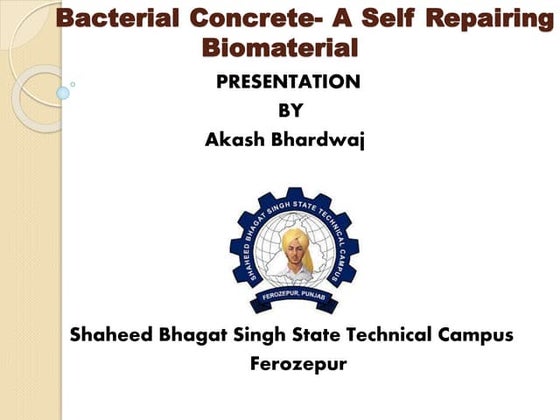 Bacterial Concrete- A Self Repairing Biomaterial

PRESENTATION
BY
Akash Bhardwaj

SHAHEED BHAGAT SINGH STATE TECHNICAL CAMPUS
FEROZEPUR, PUNJAB

Shaheed Bhagat Singh State Technical Campus
Ferozepur